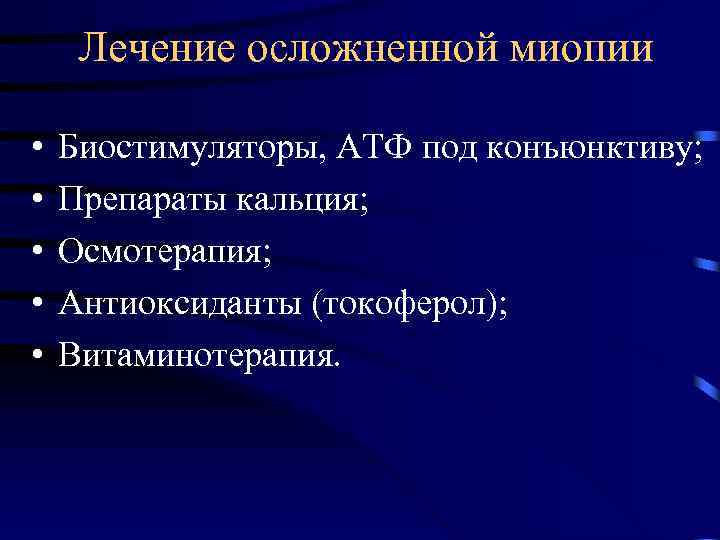 Лечение осложненной миопии

• Биостимуляторы, АТФ под конъюнктиву;
• Препараты кальция;
• Осмотерапия;
• Антиоксиданты (токоферол);
• Витаминотерапия.